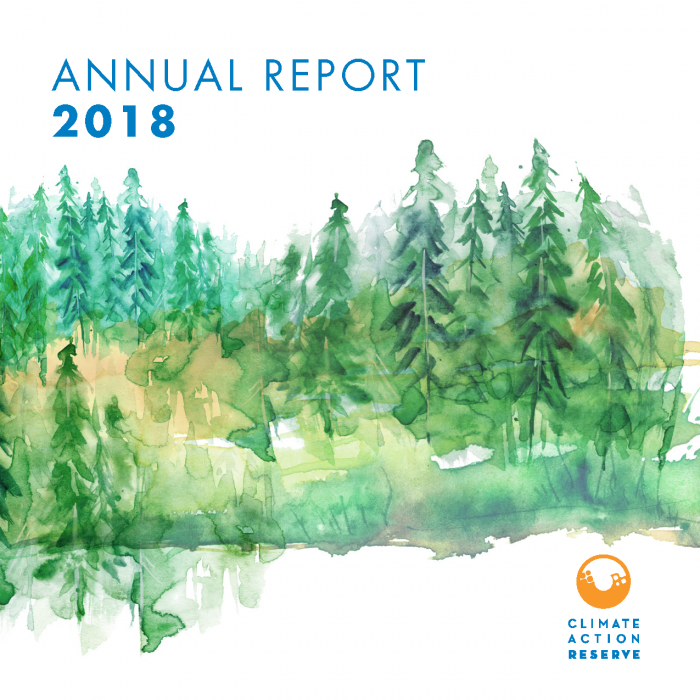 ANNUAL REPORT
2018

CLIMATE
ACTION
RESERVE